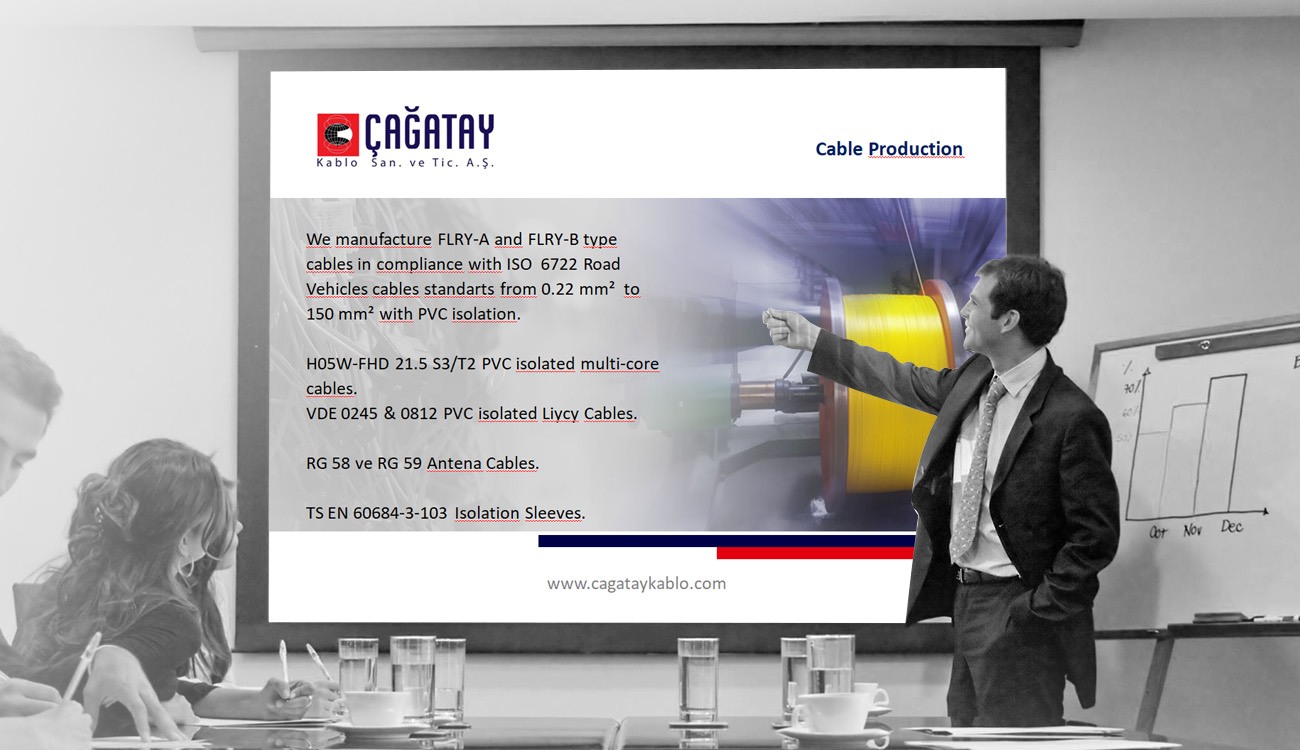 ÇAĞATAY
Kablo San. ve Tic. A.Ş.

Cable Production

We manufacture FLRY-A and FLRY-B type cables in compliance with ISO 6722 Road Vehicles cables standarts from 0.22 mm² to 150 mm² with PVC isolation.

H05W-FHD 21.5 S3/T2 PVC isolated multi-core cables.
VDE 0245 & 0812 PVC isolated Liycy Cables.

RG 58 ve RG 59 Antena Cables.

TS EN 60684-3-103 Isolation Sleeves.

www.cagataykablo.com

%
70
60
50
Oct Nov Dec